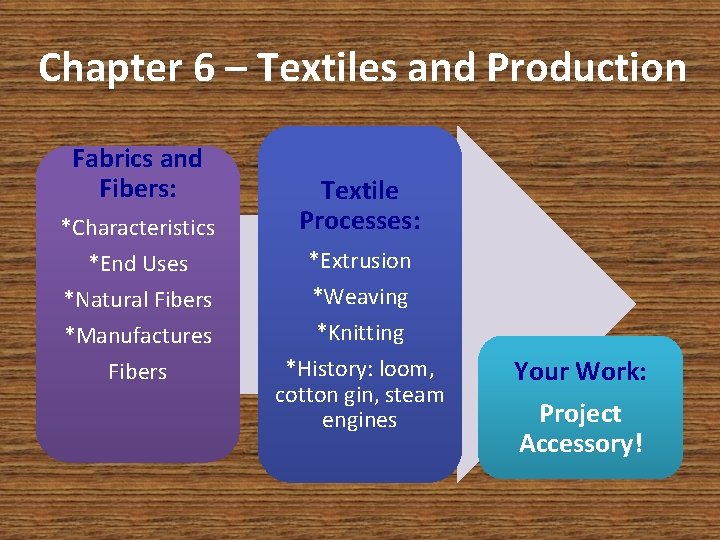 Chapter 6 – Textiles and Production

Fabrics and Fibers:

*Characteristics

*End Uses

*Natural Fibers

*Manufactures Fibers

Textile Processes:

*Extrusion

*Weaving

*Knitting

*History: loom, cotton gin, steam engines

Your Work:

Project Accessory!